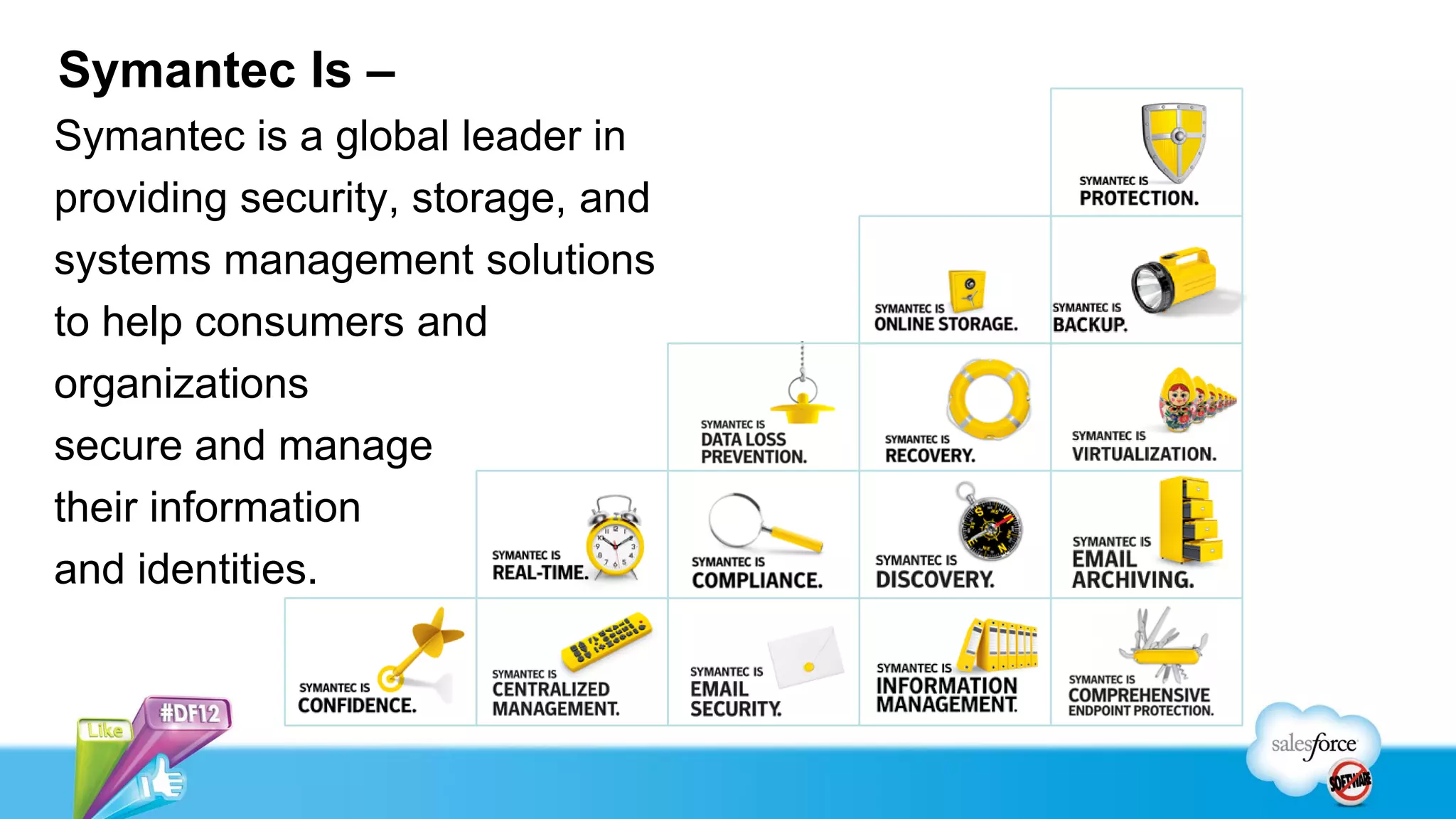 Symantec Is –

Symantec is a global leader in providing security, storage, and systems management solutions to help consumers and organizations secure and manage their information and identities.

SYMANTEC IS PROTECTION.

SYMANTEC IS ONLINE STORAGE.

SYMANTEC IS BACKUP.

SYMANTEC IS DATA LOSS PREVENTION.

SYMANTEC IS RECOVERY.

SYMANTEC IS VIRTUALIZATION.

SYMANTEC IS REAL-TIME.

SYMANTEC IS COMPLIANCE.

SYMANTEC IS DISCOVERY.

SYMANTEC IS EMAIL ARCHIVING.

SYMANTEC IS CONFIDENCE.

SYMANTEC IS CENTRALIZED MANAGEMENT.

SYMANTEC IS EMAIL SECURITY.

SYMANTEC IS INFORMATION MANAGEMENT.

SYMANTEC IS COMPREHENSIVE ENDPOINT PROTECTION.

Like #DF12

salesforce SOFTWARE